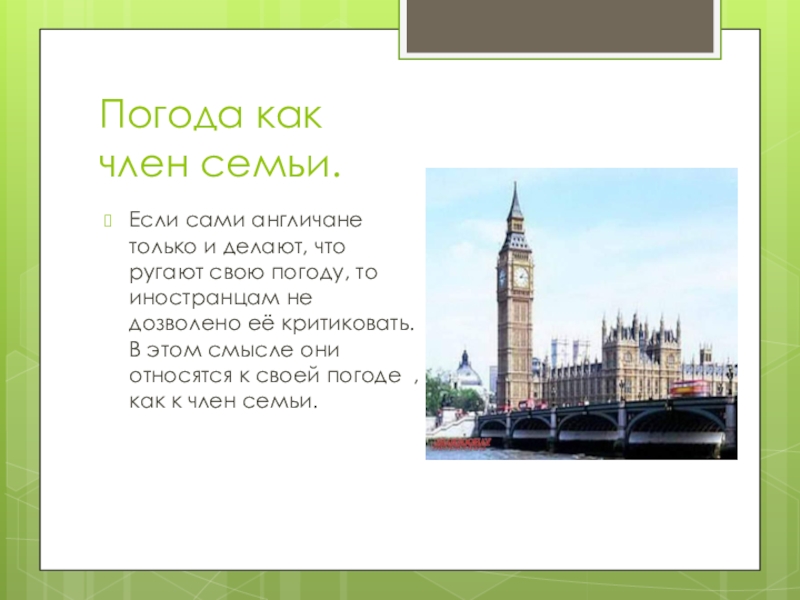 Погода как член семьи.

Если сами англичане только и делают, что ругают свою погоду, то иностранцам не дозволено её критиковать. В этом смысле они относятся к своей погоде , как к член семьи.